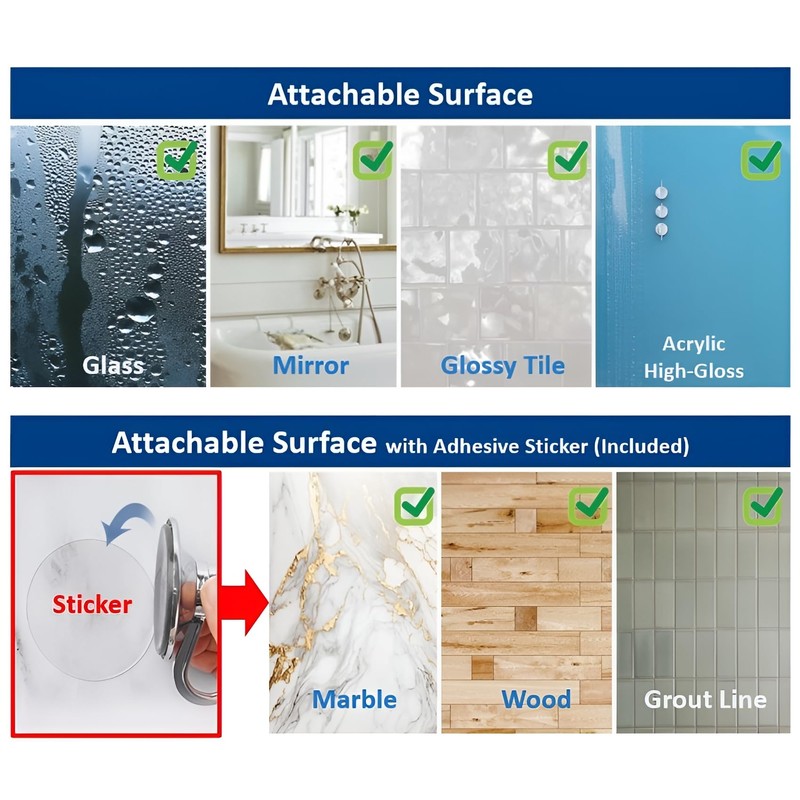 Attachable Surface

Glass

Mirror

Glossy Tile

Acrylic
High-Gloss

Attachable Surface with Adhesive Sticker (Included)

Sticker

Marble

Wood

Grout Line